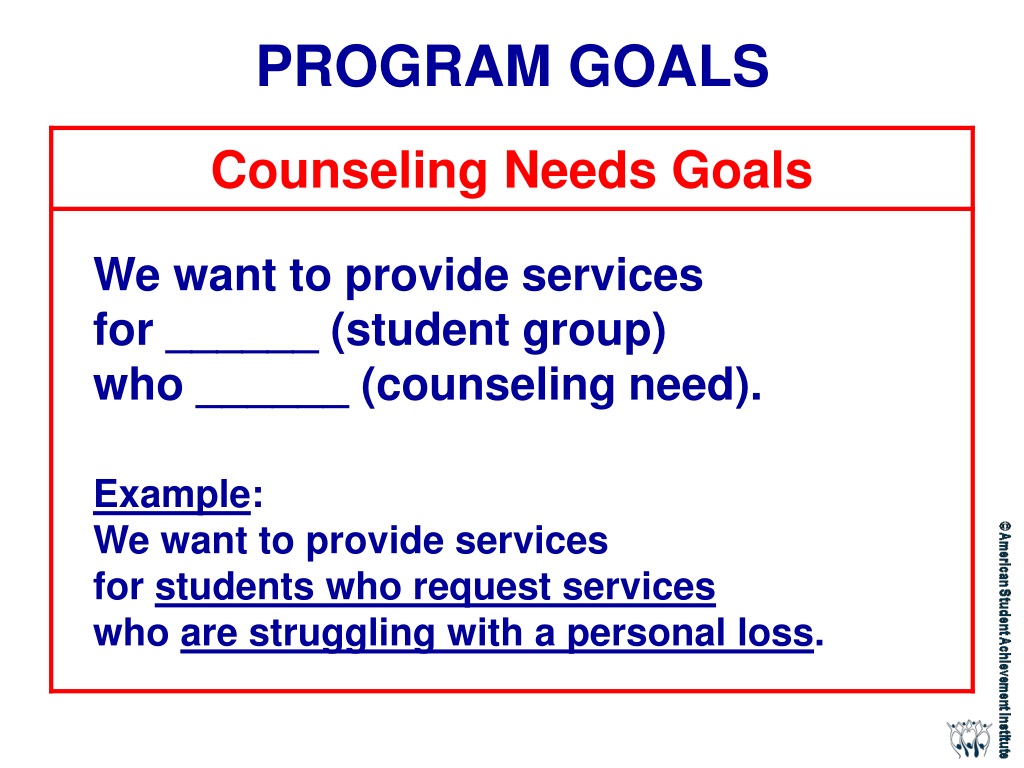 PROGRAM GOALS

Counseling Needs Goals

We want to provide services for ______ (student group) who ______ (counseling need).

Example:
We want to provide services for students who request services who are struggling with a personal loss.

©American Student Achievement Institute